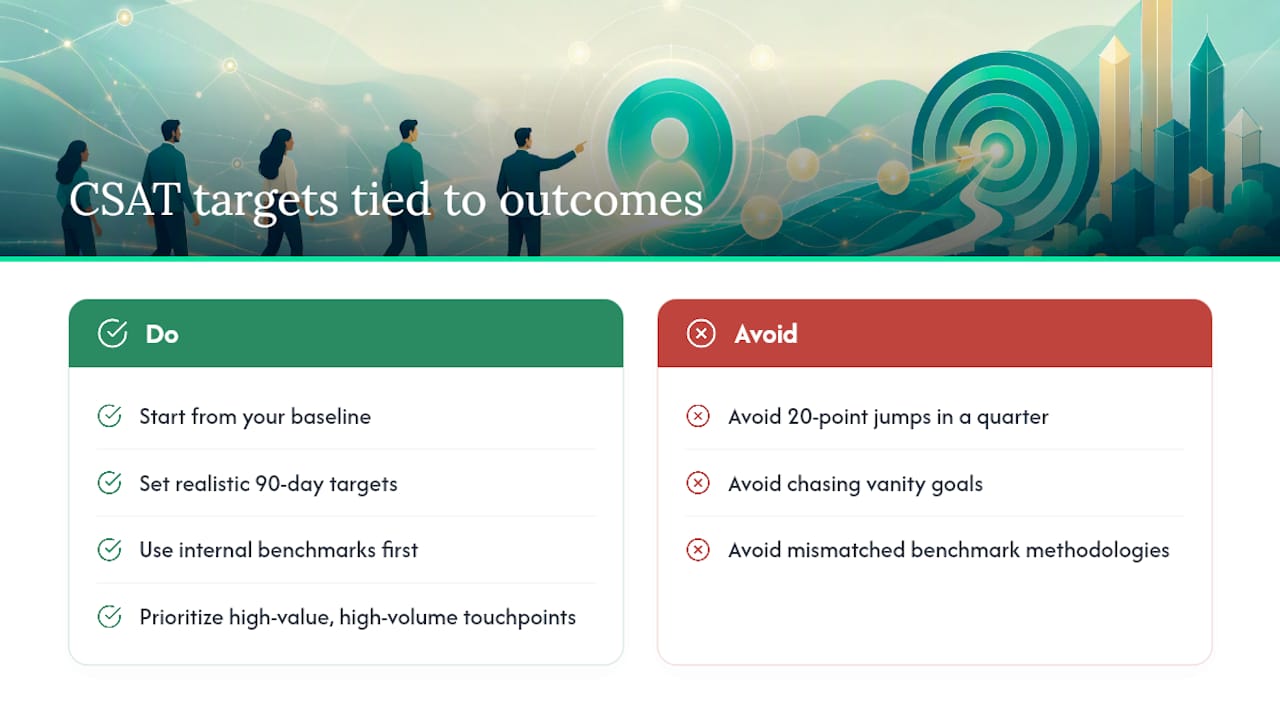 CSAT targets tied to outcomes

Do

Start from your baseline

Set realistic 90-day targets

Use internal benchmarks first

Prioritize high-value, high-volume touchpoints

Avoid

Avoid 20-point jumps in a quarter

Avoid chasing vanity goals

Avoid mismatched benchmark methodologies